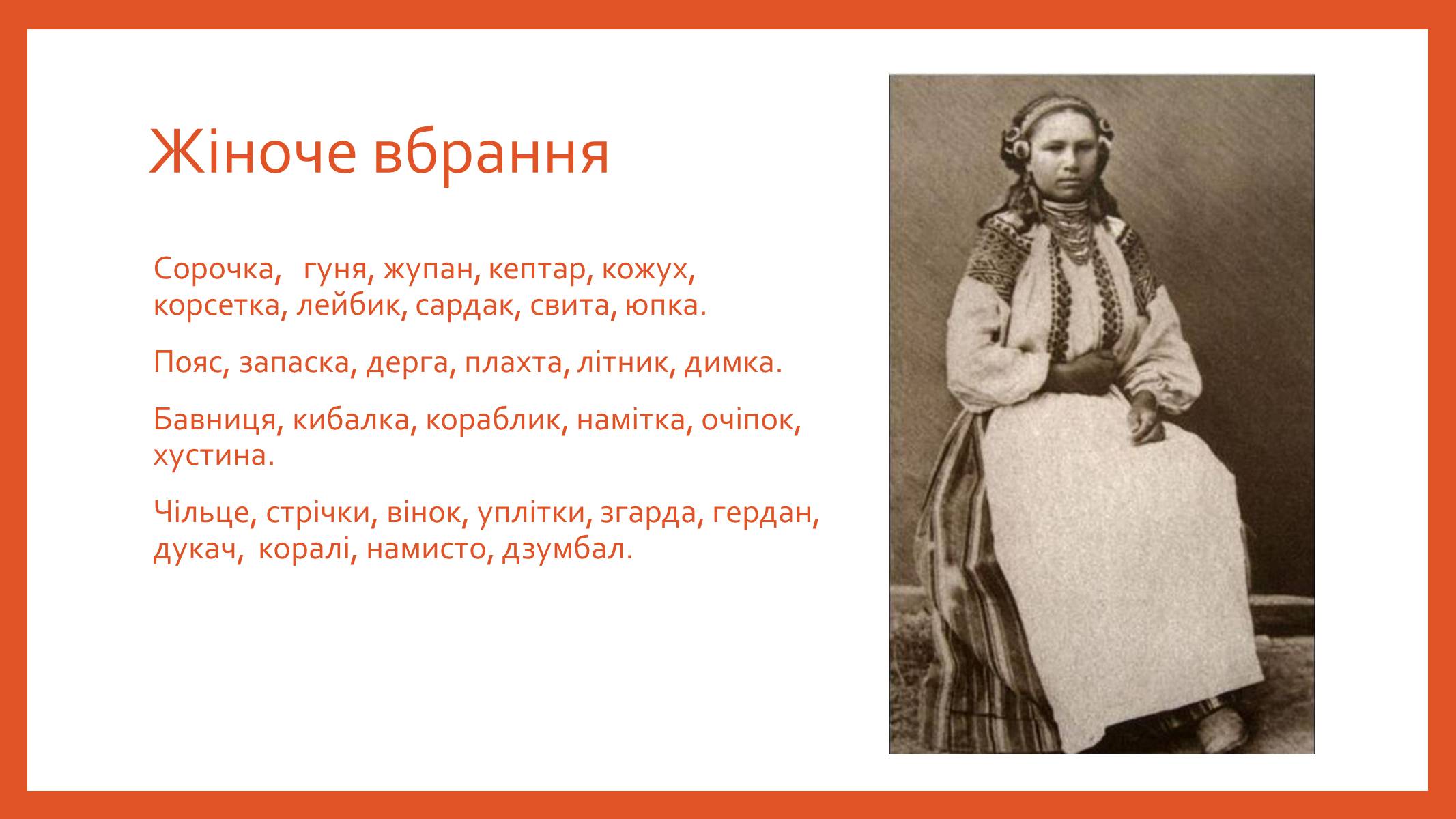 Жіноче вбрання

Сорочка, гуня, жупан, кептар, кожух, корсетка, лейбик, сардак, свита, юпка.

Пояс, запаска, дерга, плахта, літник, димка.

Бавниця, кибалка, кораблик, намітка, очіпок, хустина.

Чільце, стрічки, вінок, уплітки, згарда, гердан, дукач, коралі, намисто, дзумбал.